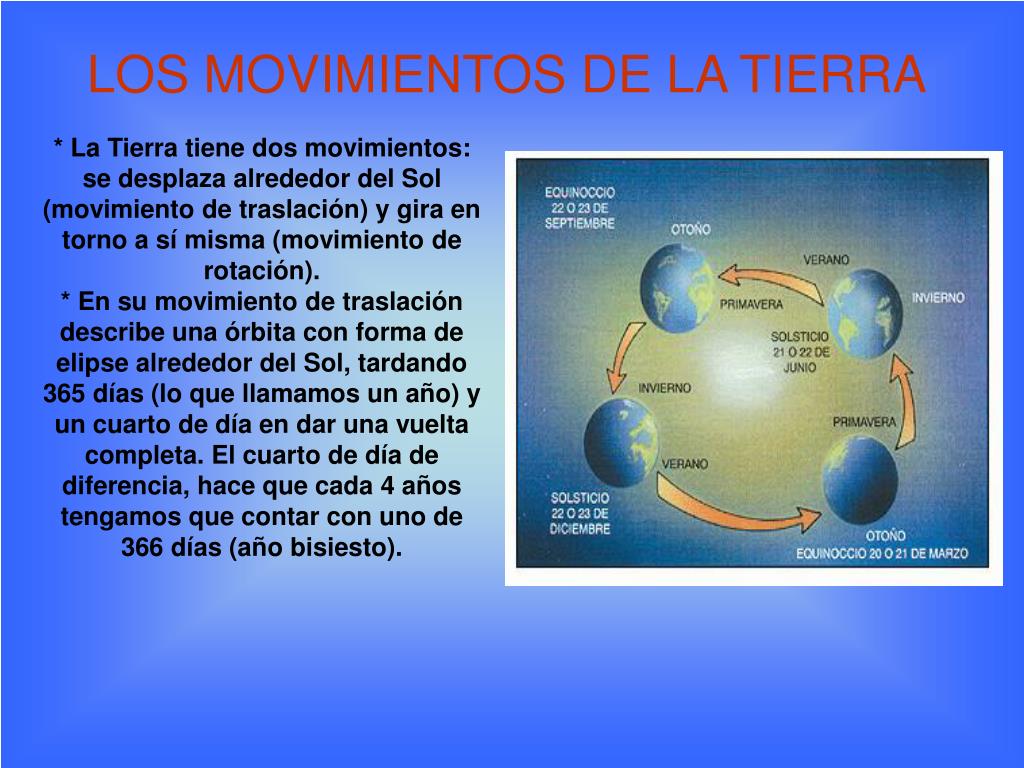 LOS MOVIMIENTOS DE LA TIERRA

* La Tierra tiene dos movimientos: se desplaza alrededor del Sol (movimiento de traslación) y gira en torno a sí misma (movimiento de rotación).
* En su movimiento de traslación describe una órbita con forma de elipse alrededor del Sol, tardando 365 días (lo que llamamos un año) y un cuarto de día en dar una vuelta completa. El cuarto de día de diferencia, hace que cada 4 años tengamos que contar con uno de 366 días (año bisiesto).

EQUINOCCIO 22 O 23 DE SEPTIEMBRE
OTOÑO
VERANO
PRIMAVERA
INVIERNO
SOLSTICIO 21 O 22 DE JUNIO
INVIERNO
PRIMAVERA
VERANO
SOLSTICIO 22 O 23 DE DICIEMBRE
OTOÑO
EQUINOCCIO 20 O 21 DE MARZO